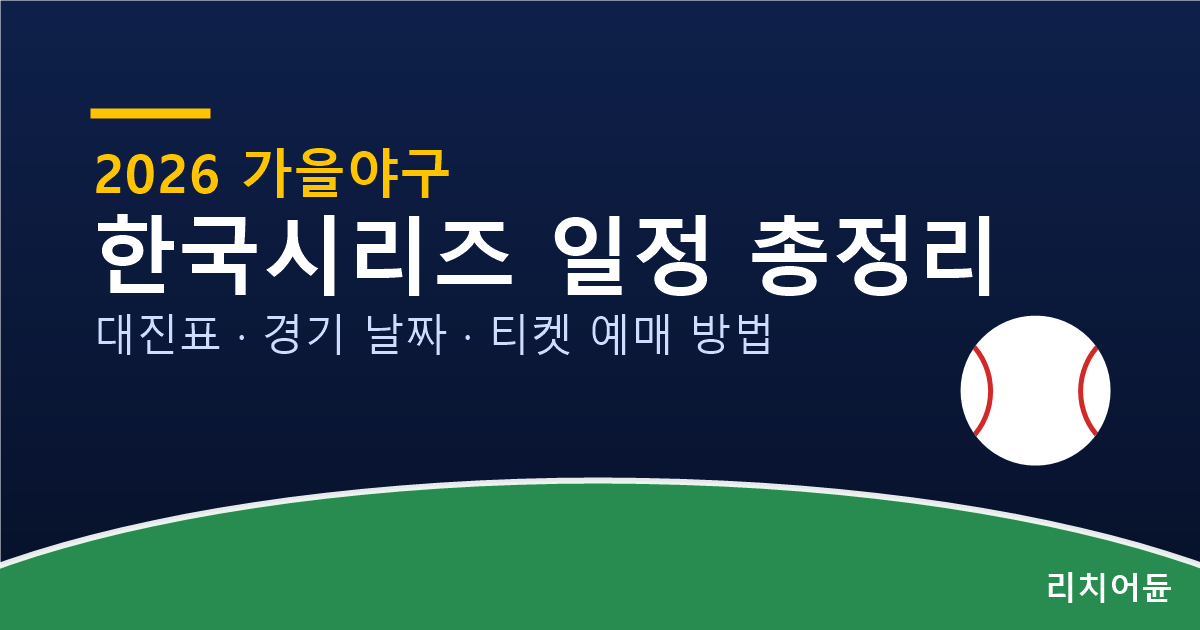 2026 가을야구

한국시리즈 일정 총정리

대진표 · 경기 날짜 · 티켓 예매 방법

리치어듄